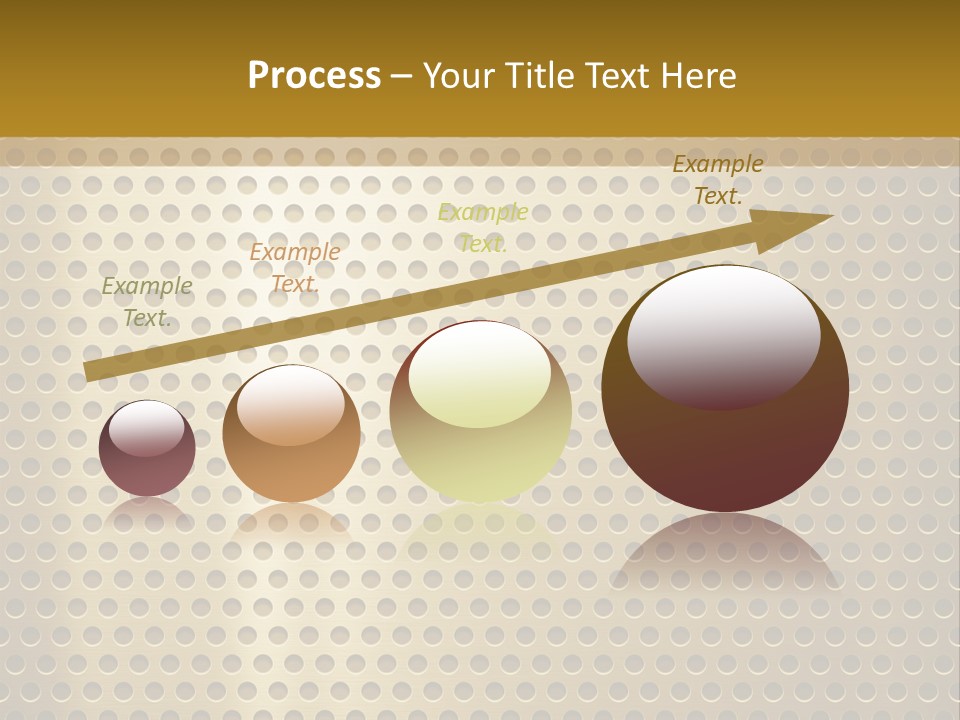 Process – Your Title Text Here

Example Text.

Example Text.

Example Text.

Example Text.